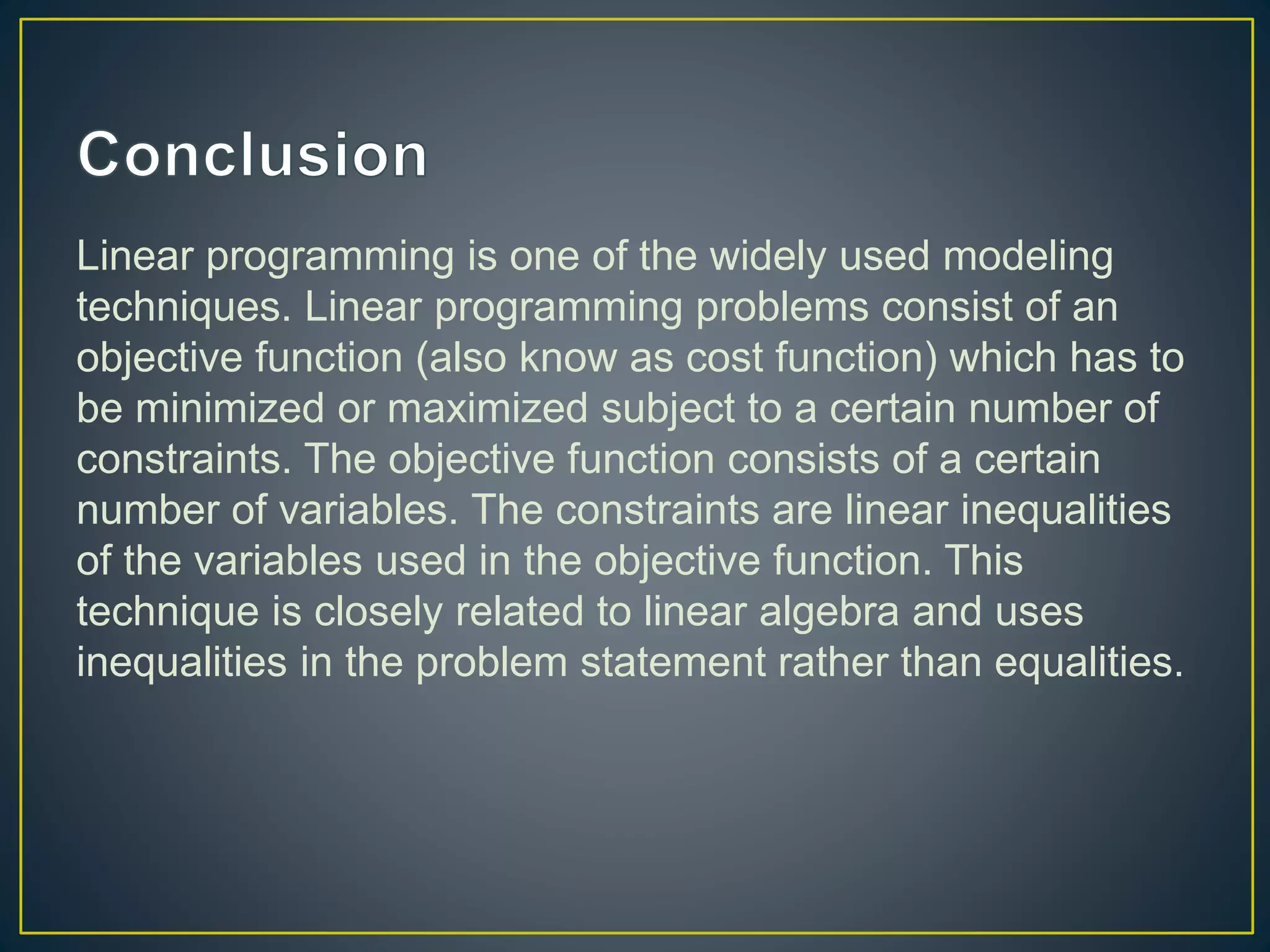 Conclusion

Linear programming is one of the widely used modeling techniques. Linear programming problems consist of an objective function (also know as cost function) which has to be minimized or maximized subject to a certain number of constraints. The objective function consists of a certain number of variables. The constraints are linear inequalities of the variables used in the objective function. This technique is closely related to linear algebra and uses inequalities in the problem statement rather than equalities.